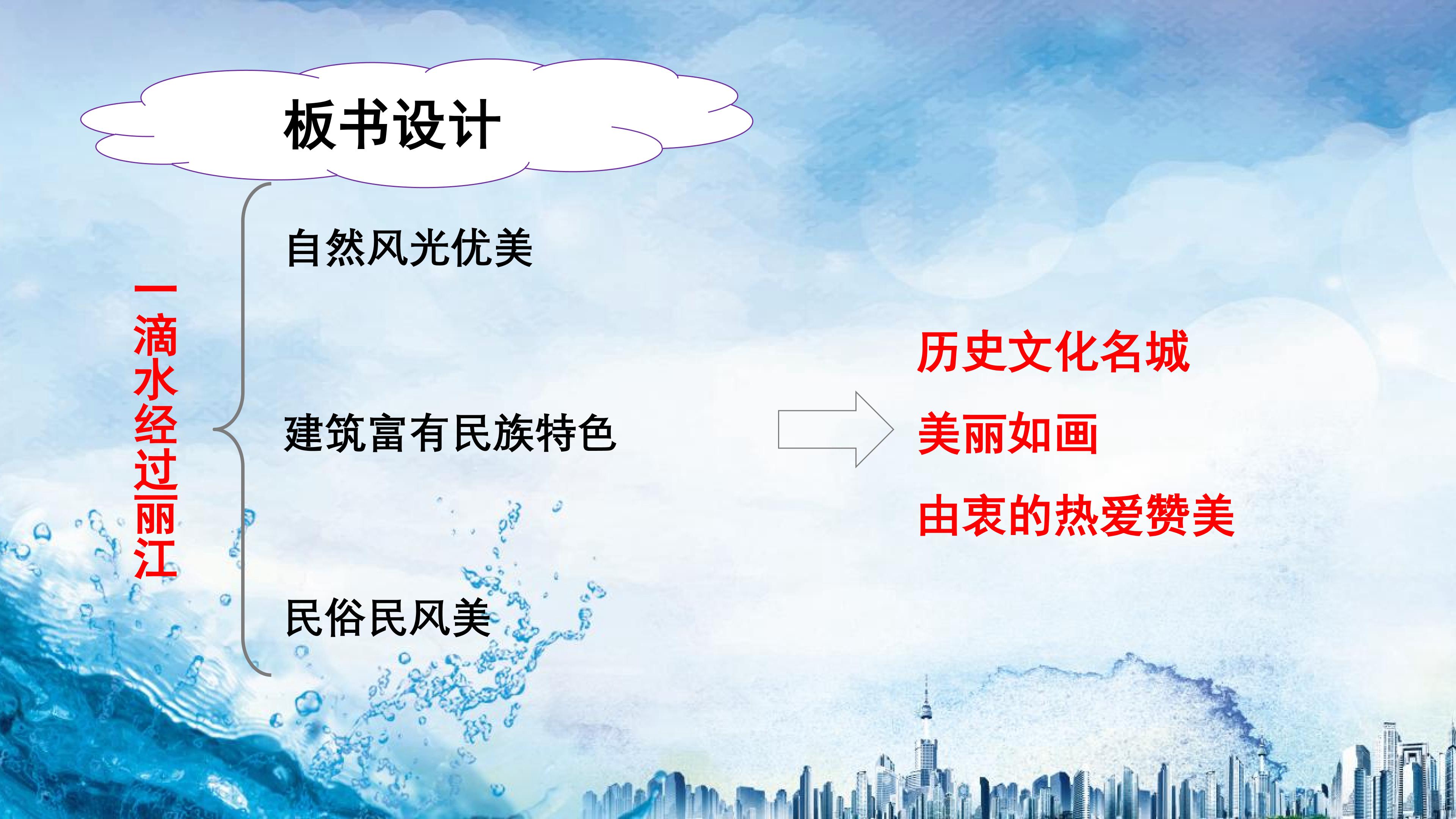 板书设计

一滴水经过丽江

自然风光优美

建筑富有民族特色

民俗民风美

历史文化名城

美丽如画

由衷的热爱赞美